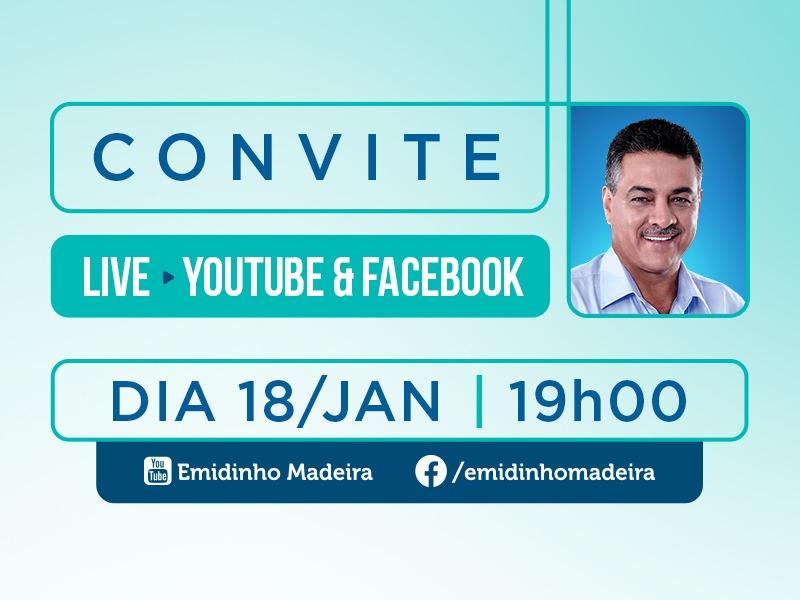 CONVITE

LIVE ▸ YOUTUBE & FACEBOOK

DIA 18/JAN | 19h00

You Tube Emidinho Madeira /emidinhomadeira